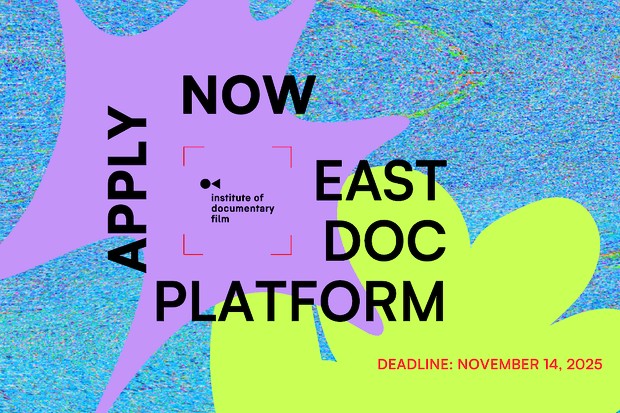 APPLY NOW

institute of documentary film

EAST DOC PLATFORM

DEADLINE: NOVEMBER 14, 2025